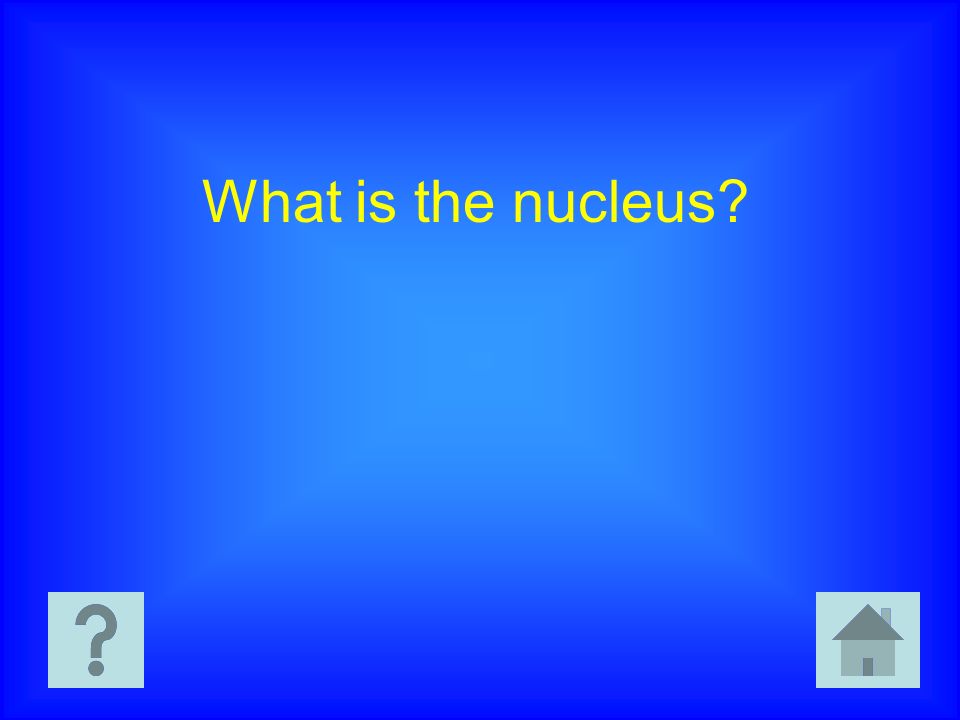 What is the nucleus?

?